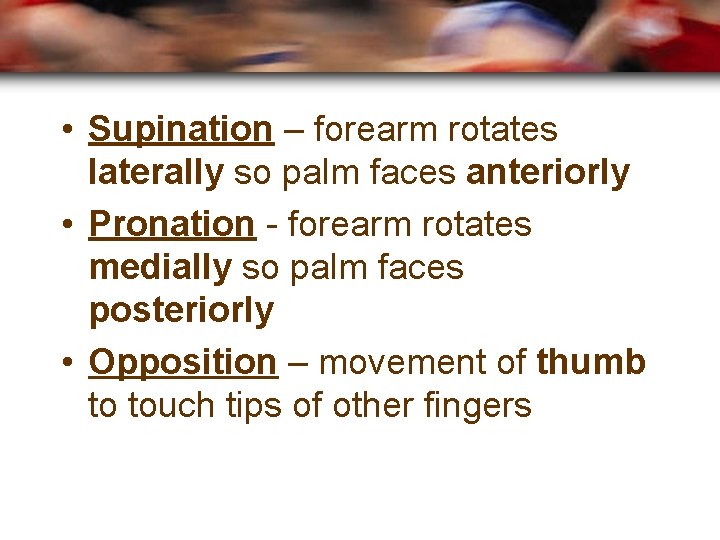 • Supination – forearm rotates laterally so palm faces anteriorly

• Pronation - forearm rotates medially so palm faces posteriorly

• Opposition – movement of thumb to touch tips of other fingers